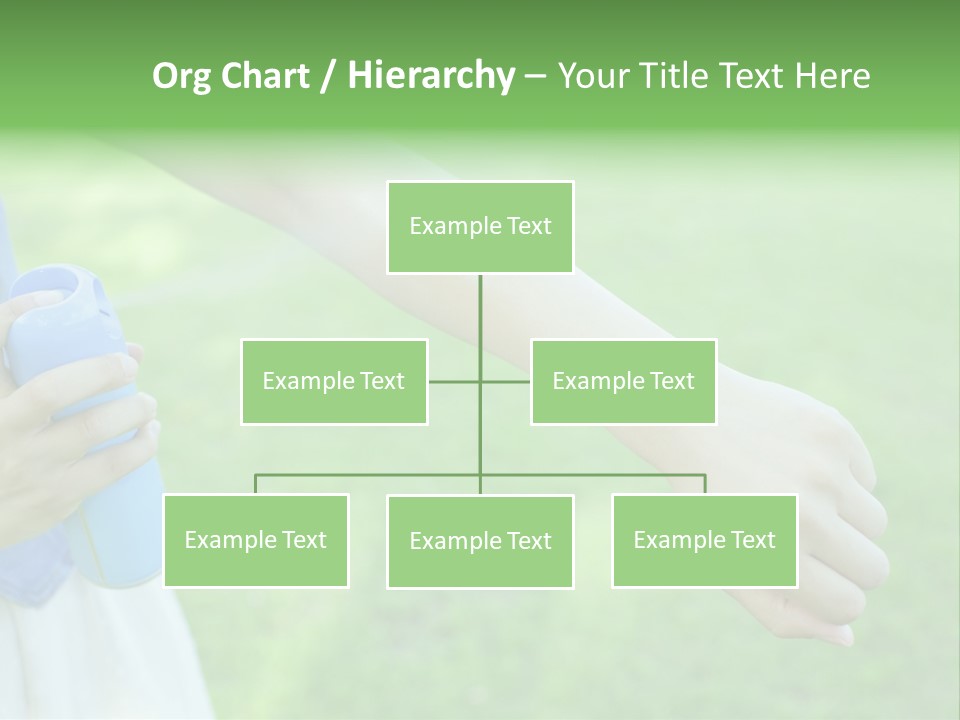 Org Chart / Hierarchy – Your Title Text Here

Example Text

Example Text

Example Text

Example Text

Example Text

Example Text